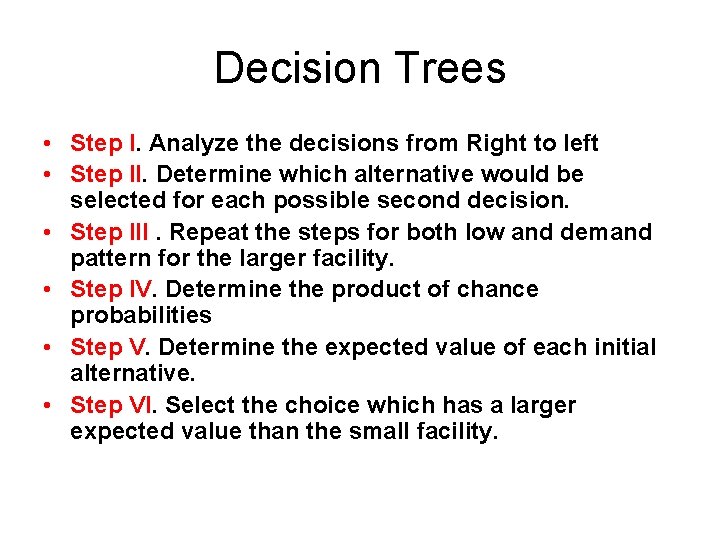 Decision Trees

• Step I. Analyze the decisions from Right to left
• Step II. Determine which alternative would be selected for each possible second decision.
• Step III . Repeat the steps for both low and demand pattern for the larger facility.
• Step IV. Determine the product of chance probabilities
• Step V. Determine the expected value of each initial alternative.
• Step VI. Select the choice which has a larger expected value than the small facility.